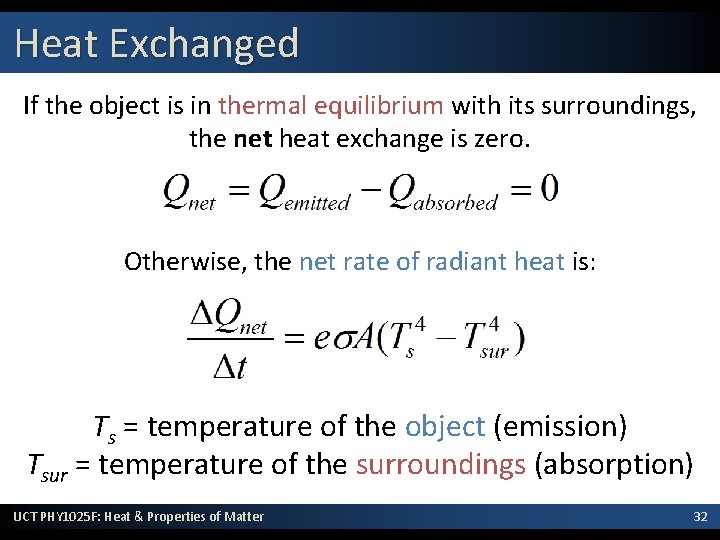 Heat Exchanged

If the object is in thermal equilibrium with its surroundings, the net heat exchange is zero.

$Q_{net} = Q_{emitted} - Q_{absorbed} = 0$

Otherwise, the net rate of radiant heat is:

$\frac{\Delta Q_{net}}{\Delta t} = e\sigma A(T_s^4 - T_{sur}^4)$

$T_s$ = temperature of the object (emission)
$T_{sur}$ = temperature of the surroundings (absorption)

UCT PHY1025F: Heat & Properties of Matter

32